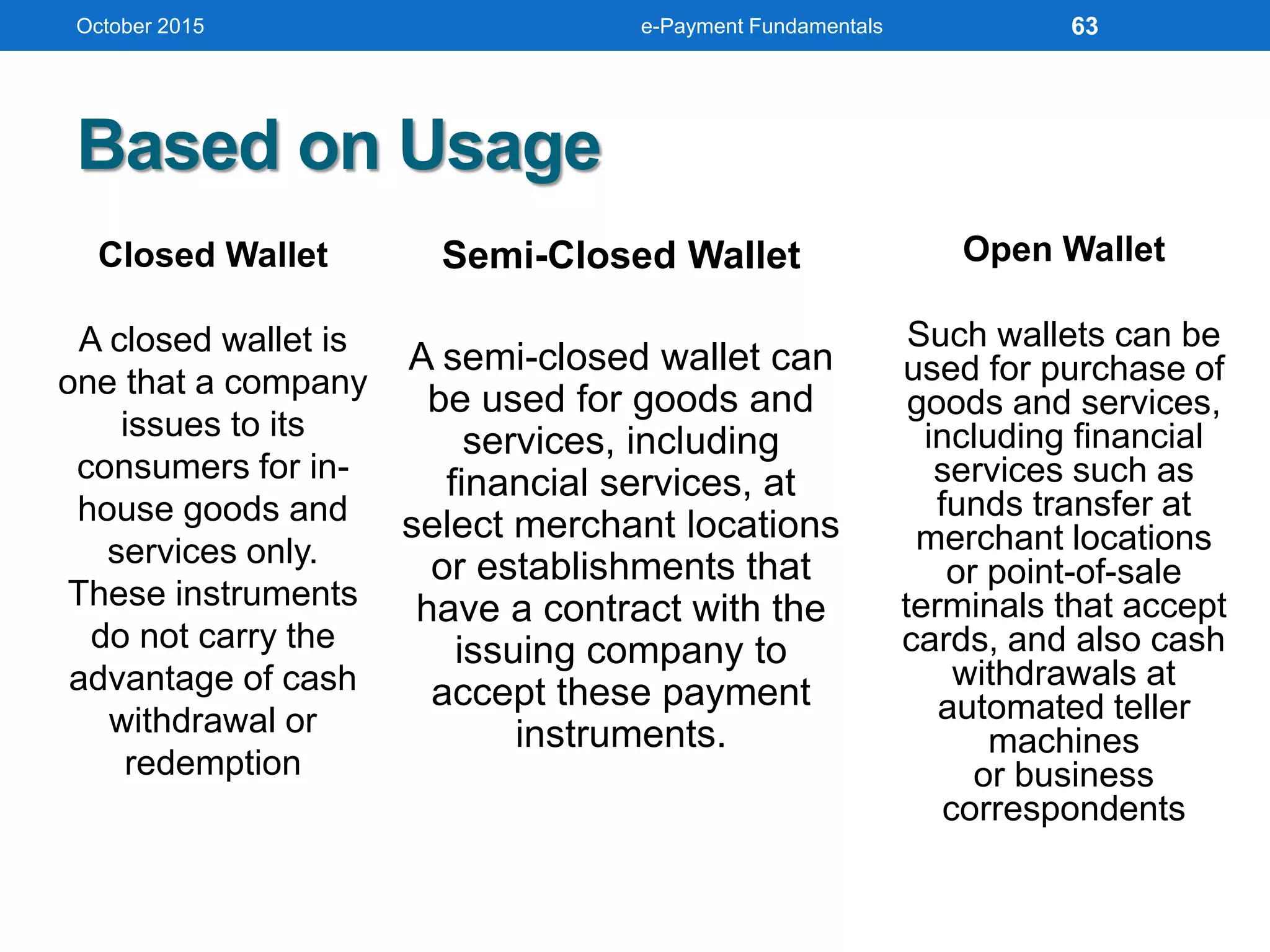 October 2015 e-Payment Fundamentals 63

Based on Usage

Closed Wallet

A closed wallet is one that a company issues to its consumers for in-house goods and services only. These instruments do not carry the advantage of cash withdrawal or redemption

Semi-Closed Wallet

A semi-closed wallet can be used for goods and services, including financial services, at select merchant locations or establishments that have a contract with the issuing company to accept these payment instruments.

Open Wallet

Such wallets can be used for purchase of goods and services, including financial services such as funds transfer at merchant locations or point-of-sale terminals that accept cards, and also cash withdrawals at automated teller machines or business correspondents